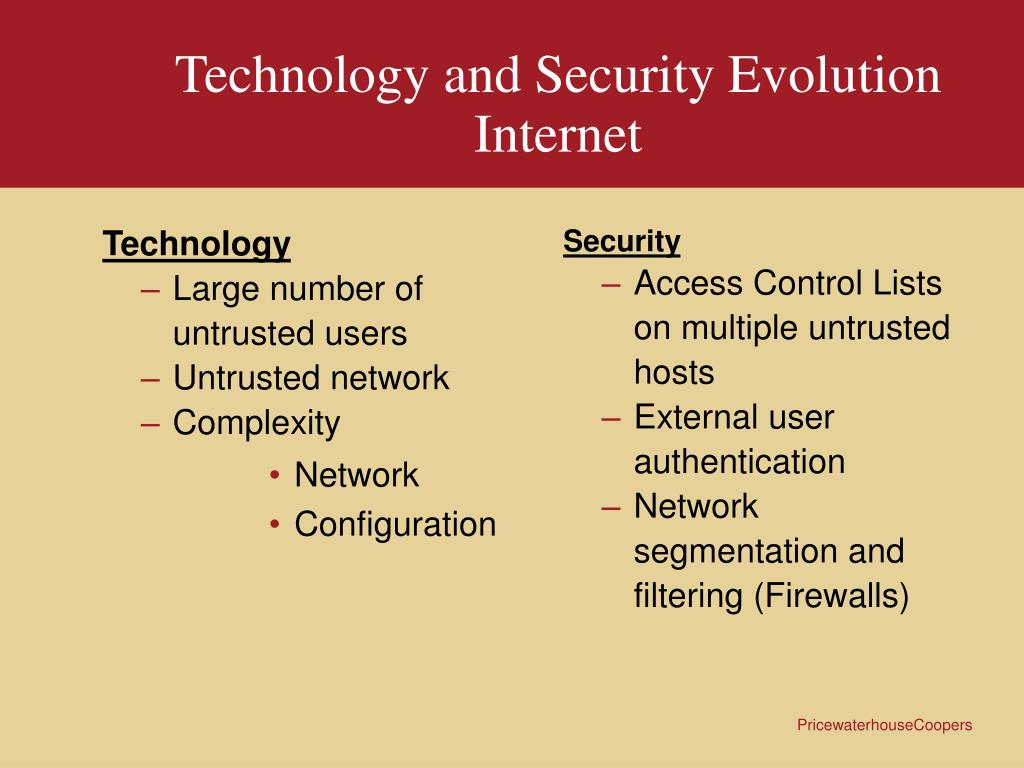 Technology and Security Evolution
Internet

Technology
– Large number of untrusted users
– Untrusted network
– Complexity
• Network
• Configuration

Security
– Access Control Lists on multiple untrusted hosts
– External user authentication
– Network segmentation and filtering (Firewalls)

PricewaterhouseCoopers